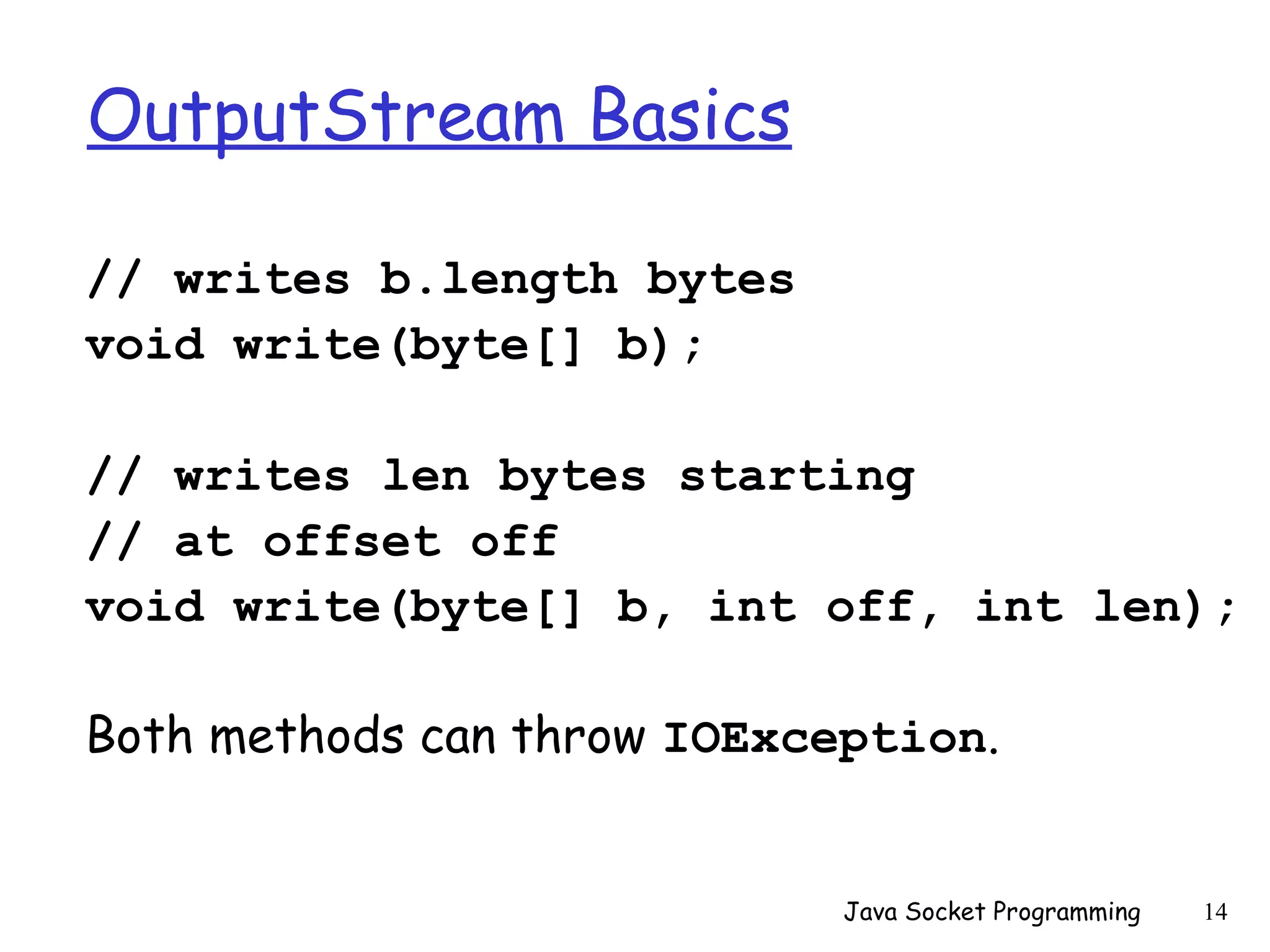 OutputStream Basics

// writes b.length bytes
void write(byte[] b);

// writes len bytes starting
// at offset off
void write(byte[] b, int off, int len);

Both methods can throw IOException.

Java Socket Programming 14